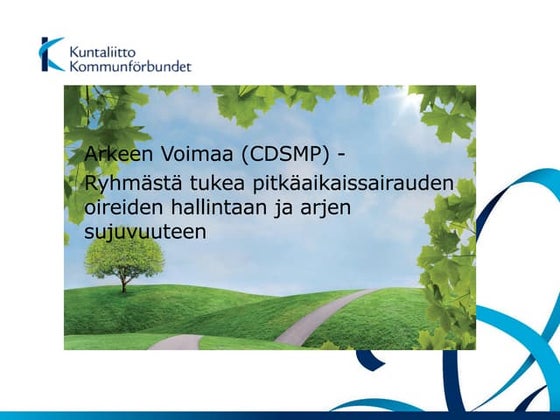 Kuntaliitto
Kommunförbundet

Arkeen Voimaa (CDSMP) -

Ryhmästä tukea pitkäaikaissairauden oireiden hallintaan ja arjen sujuvuuteen